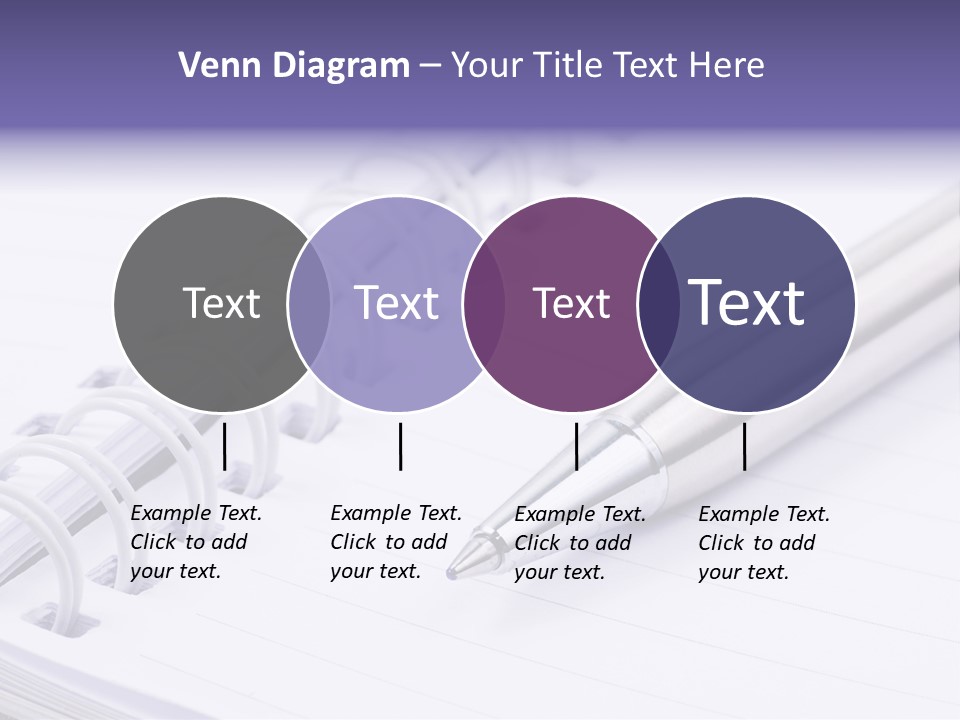 Venn Diagram – Your Title Text Here

Text

Text

Text

Text

Example Text. Click to add your text.

Example Text. Click to add your text.

Example Text. Click to add your text.

Example Text. Click to add your text.